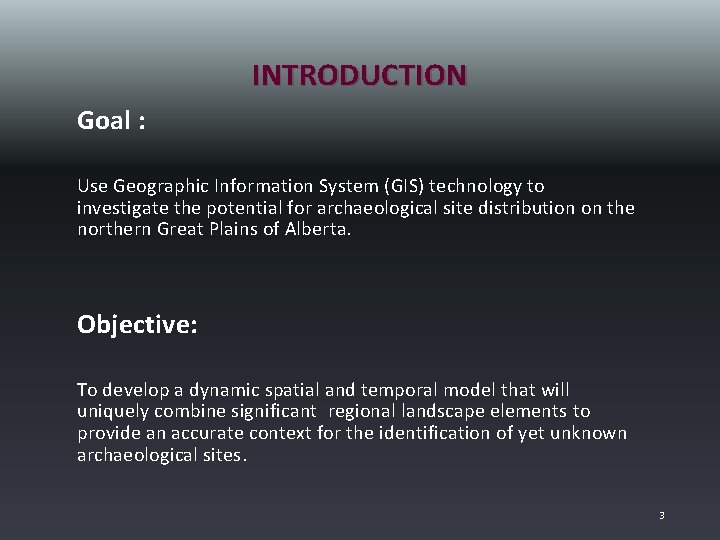 INTRODUCTION

Goal :

Use Geographic Information System (GIS) technology to investigate the potential for archaeological site distribution on the northern Great Plains of Alberta.

Objective:

To develop a dynamic spatial and temporal model that will uniquely combine significant regional landscape elements to provide an accurate context for the identification of yet unknown archaeological sites.

3